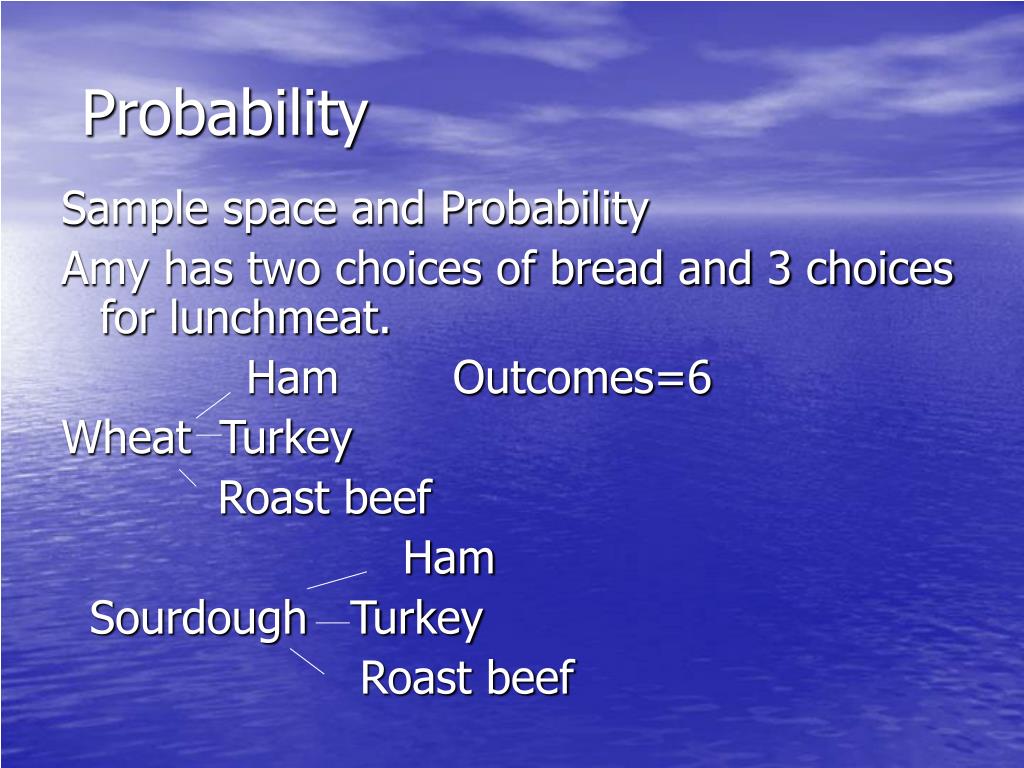 Probability

Sample space and Probability

Amy has two choices of bread and 3 choices for lunchmeat.

Ham Outcomes=6

Wheat Turkey

Roast beef

Ham

Sourdough Turkey

Roast beef